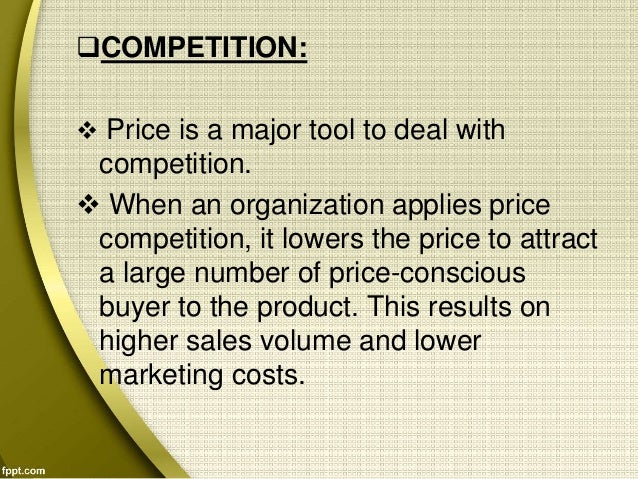 ❑COMPETITION:

❖ Price is a major tool to deal with competition.

❖ When an organization applies price competition, it lowers the price to attract a large number of price-conscious buyer to the product. This results on higher sales volume and lower marketing costs.

fppt.com